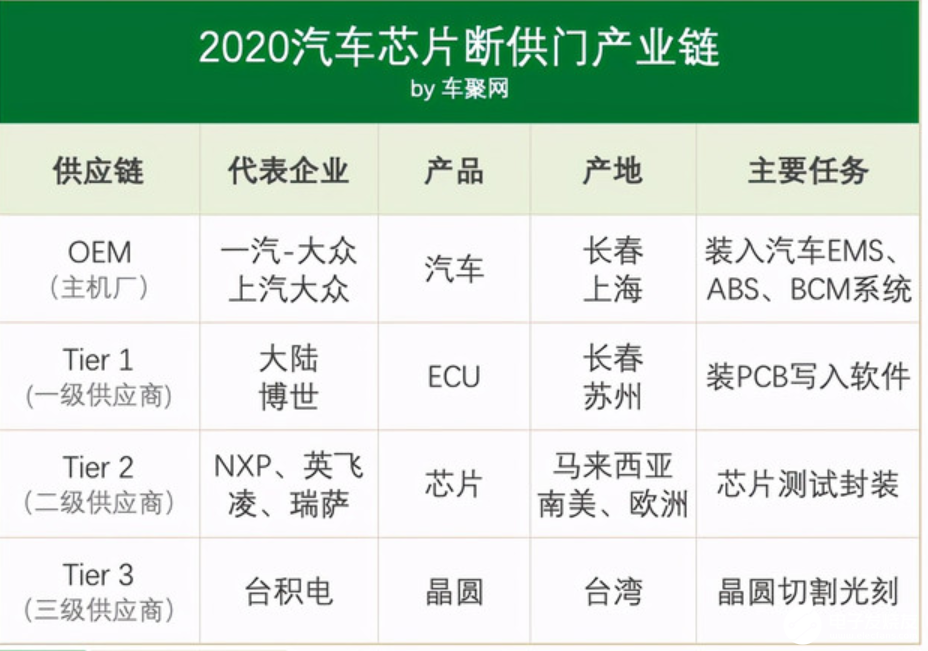 2020汽车芯片断供门产业链
by 车聚网

| 供应链 | 代表企业 | 产品 | 产地 | 主要任务 |
|---|---|---|---|---|
| OEM (主机厂) | 一汽-大众 上汽大众 | 汽车 | 长春 上海 | 装入汽车EMS、ABS、BCM系统 |
| Tier 1 (一级供应商) | 大陆 博世 | ECU | 长春 苏州 | 装PCB写入软件 |
| Tier 2 (二级供应商) | NXP、英飞凌、瑞萨 | 芯片 | 马来西亚 南美、欧洲 | 芯片测试封装 |
| Tier 3 (三级供应商) | 台积电 | 晶圆 | 台湾 | 晶圆切割光刻 |